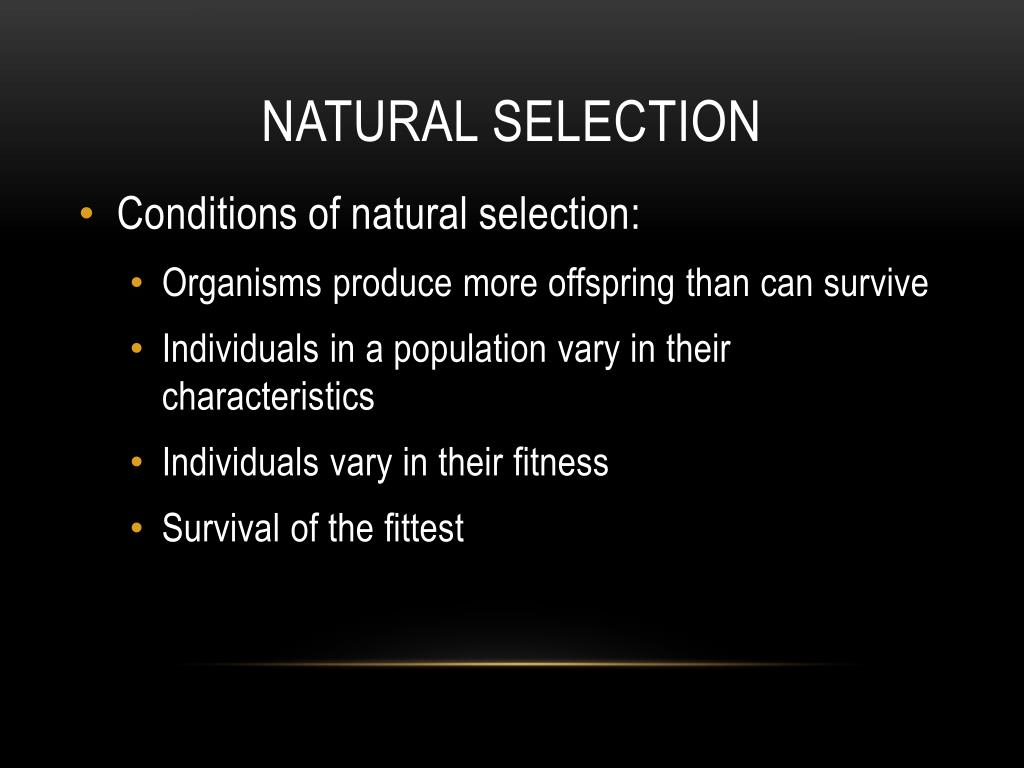 NATURAL SELECTION

• Conditions of natural selection:
  • Organisms produce more offspring than can survive
  • Individuals in a population vary in their characteristics
  • Individuals vary in their fitness
  • Survival of the fittest